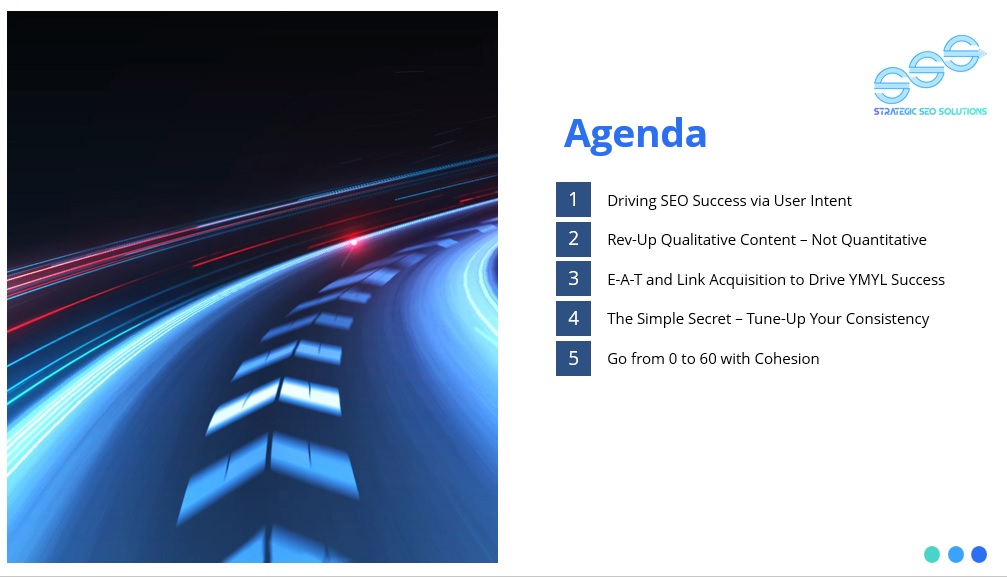 STRATEGIC SEO SOLUTIONS

Agenda

1 Driving SEO Success via User Intent

2 Rev-Up Qualitative Content – Not Quantitative

3 E-A-T and Link Acquisition to Drive YMYL Success

4 The Simple Secret – Tune-Up Your Consistency

5 Go from 0 to 60 with Cohesion